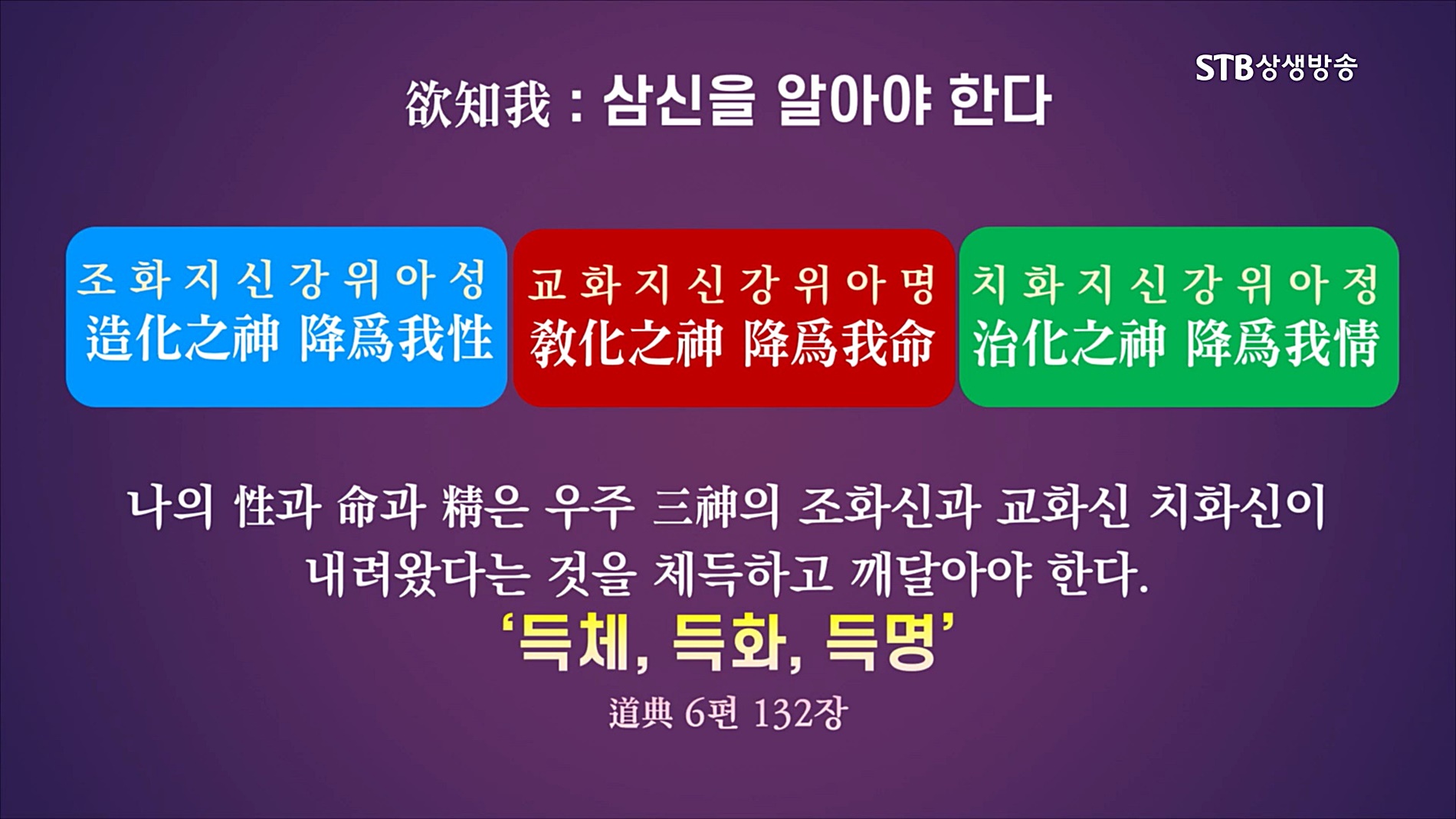 STB상생방송

欲知我 : 삼신을 알아야 한다

조화지신강위아성
造化之神 降爲我性

교화지신강위아명
敎化之神 降爲我命

치화지신강위아정
治化之神 降爲我情

나의 性과 命과 精은 우주 三神의 조화신과 교화신 치화신이 내려왔다는 것을 체득하고 깨달아야 한다.

'득체, 득화, 득명'

道典 6편 132장